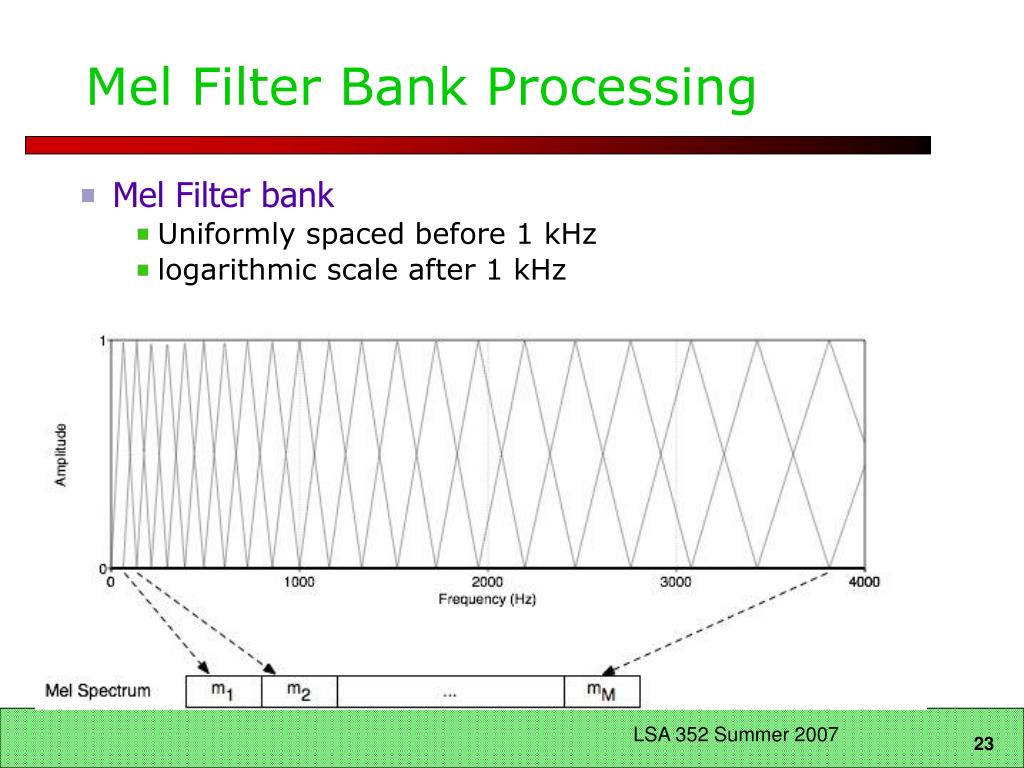 Mel Filter Bank Processing

Mel Filter bank
Uniformly spaced before 1 kHz
logarithmic scale after 1 kHz

1
Amplitude
0
0
1000
2000
3000
4000
Frequency (Hz)

Mel Spectrum
$m_1$
$m_2$
...
$m_M$

LSA 352 Summer 2007
23